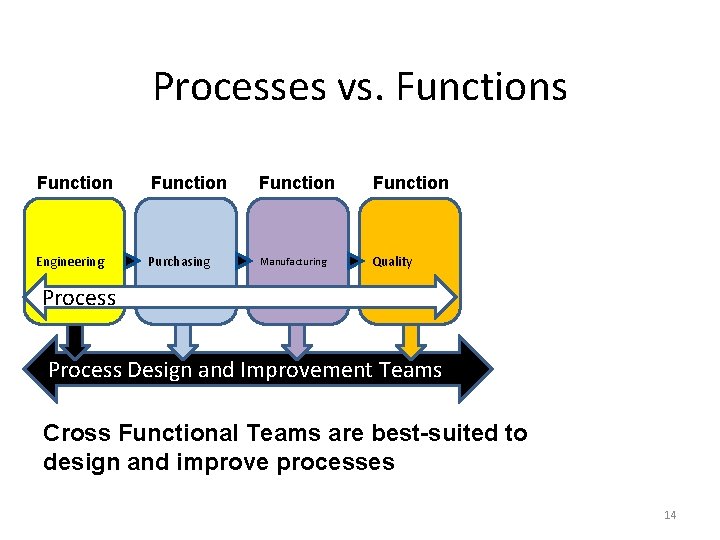 Processes vs. Functions

Function Function Function Function

Engineering Purchasing Manufacturing Quality

Process

Process Design and Improvement Teams

Cross Functional Teams are best-suited to design and improve processes

14